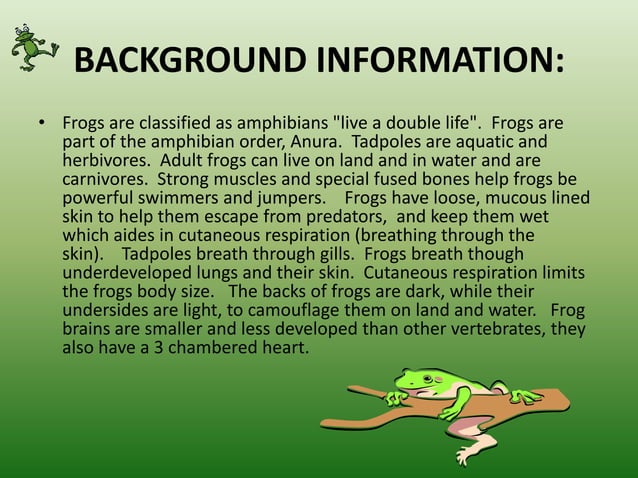 BACKGROUND INFORMATION:

• Frogs are classified as amphibians "live a double life". Frogs are part of the amphibian order, Anura. Tadpoles are aquatic and herbivores. Adult frogs can live on land and in water and are carnivores. Strong muscles and special fused bones help frogs be powerful swimmers and jumpers. Frogs have loose, mucous lined skin to help them escape from predators, and keep them wet which aides in cutaneous respiration (breathing through the skin). Tadpoles breath through gills. Frogs breath though underdeveloped lungs and their skin. Cutaneous respiration limits the frogs body size. The backs of frogs are dark, while their undersides are light, to camouflage them on land and water. Frog brains are smaller and less developed than other vertebrates, they also have a 3 chambered heart.